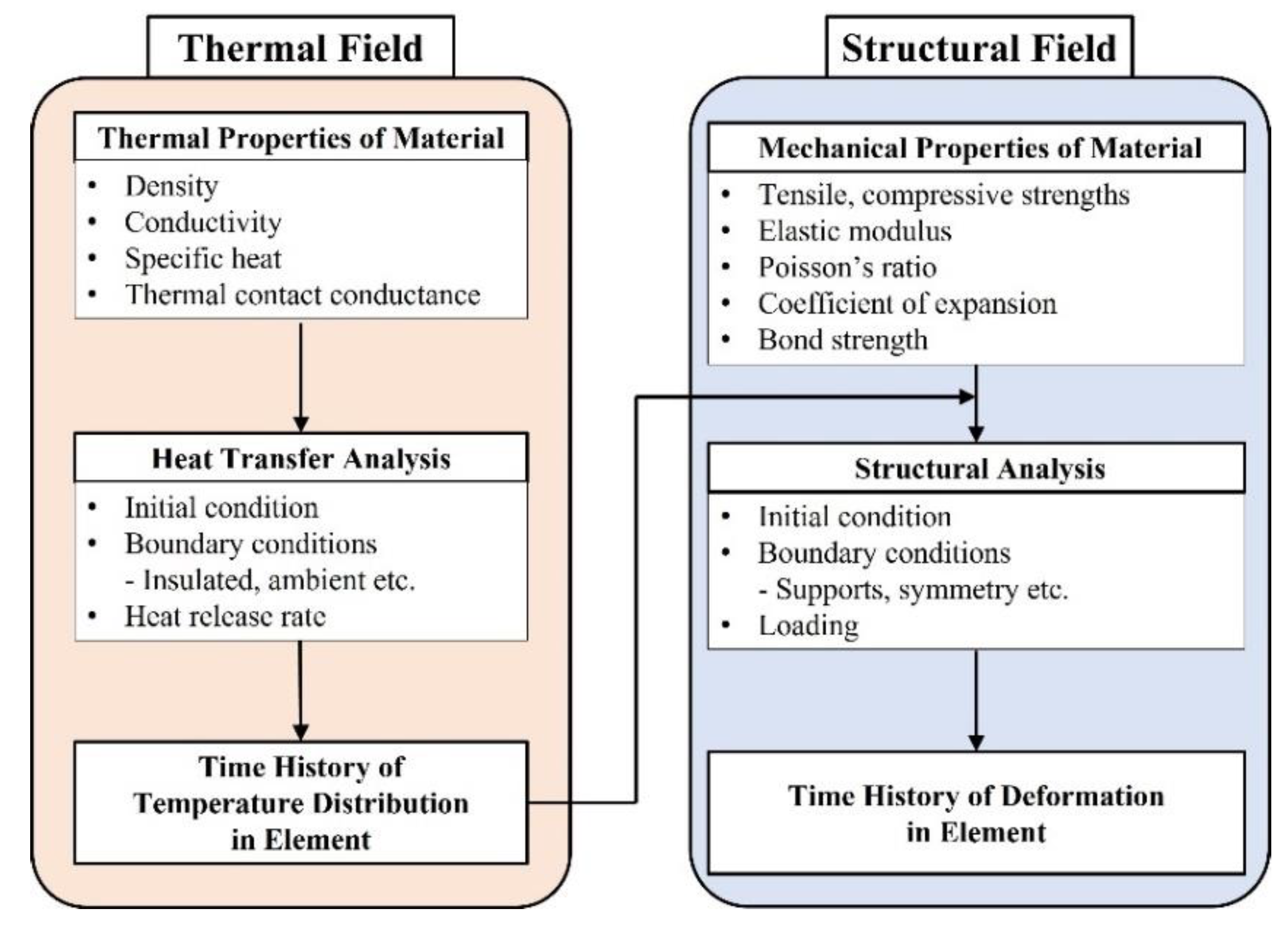 Thermal Field

Thermal Properties of Material

• Density
• Conductivity
• Specific heat
• Thermal contact conductance

Heat Transfer Analysis

• Initial condition
• Boundary conditions
  - Insulated, ambient etc.
• Heat release rate

Time History of Temperature Distribution in Element

Structural Field

Mechanical Properties of Material

• Tensile, compressive strengths
• Elastic modulus
• Poisson's ratio
• Coefficient of expansion
• Bond strength

Structural Analysis

• Initial condition
• Boundary conditions
  - Supports, symmetry etc.
• Loading

Time History of Deformation in Element